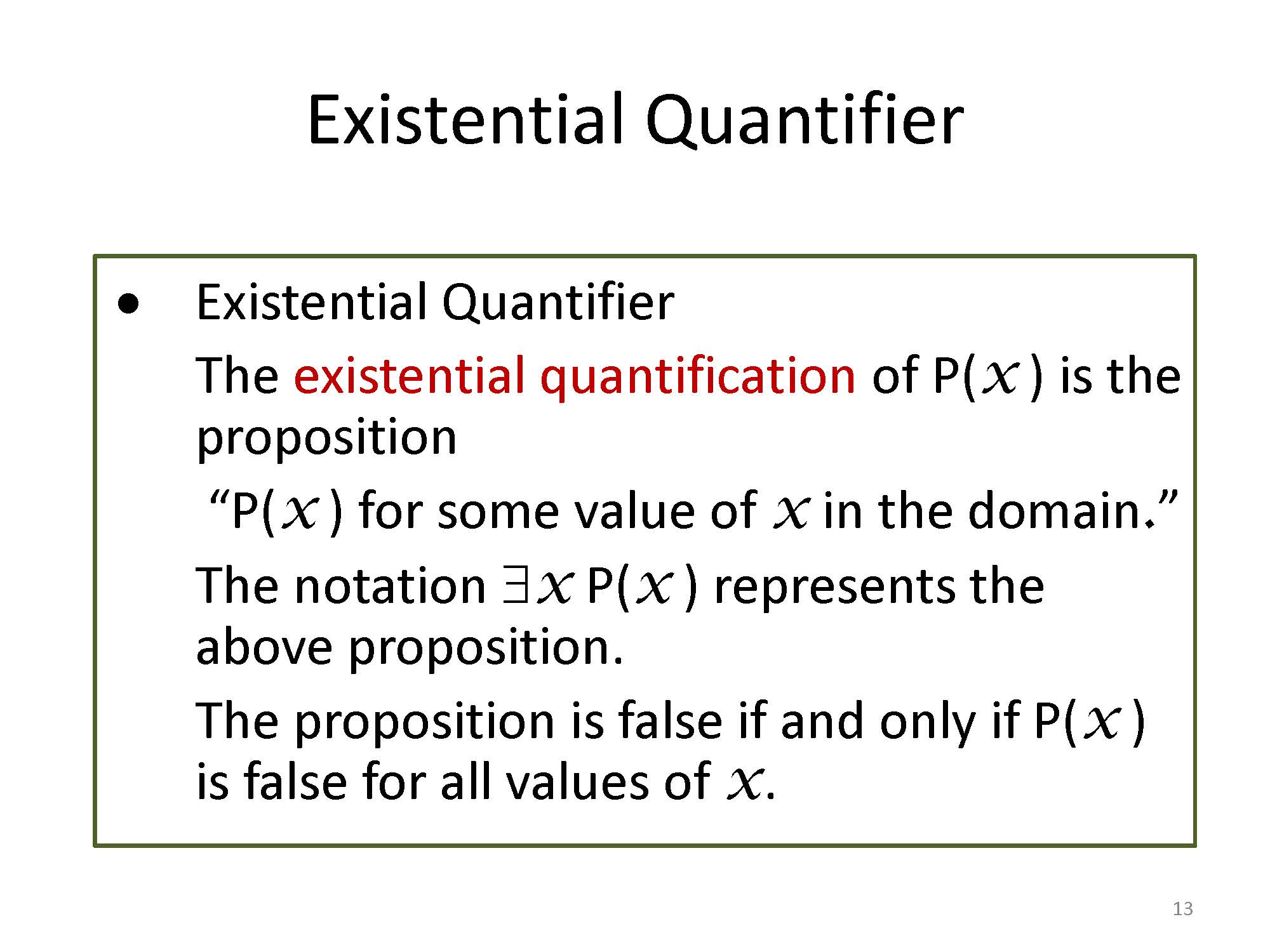 Existential Quantifier

• Existential Quantifier

The existential quantification of P($x$) is the proposition

“P($x$) for some value of $x$ in the domain.”

The notation $\exists x$ P($x$) represents the above proposition.

The proposition is false if and only if P($x$) is false for all values of $x$.

13